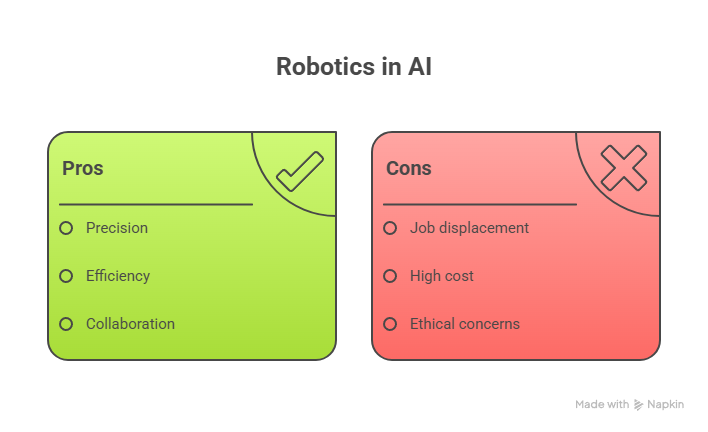 Robotics in AI

Pros

Precision

Efficiency

Collaboration

Cons

Job displacement

High cost

Ethical concerns

Made with Napkin